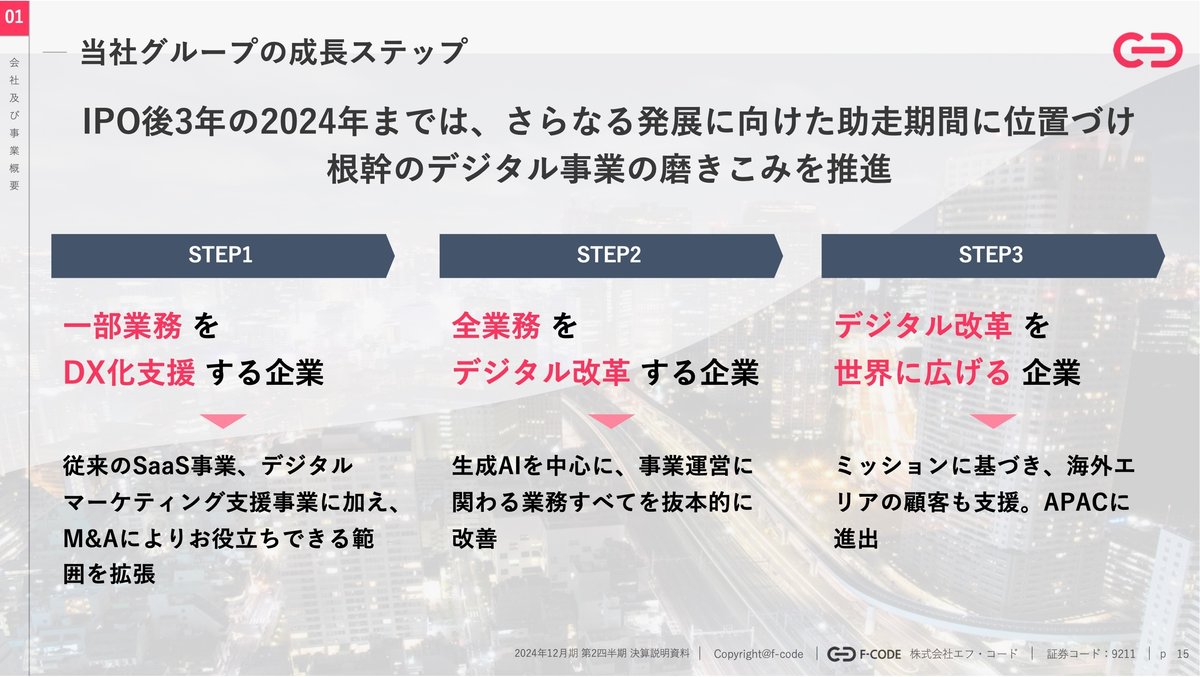 01

会社及び事業概要

当社グループの成長ステップ

IPO後3年の2024年までは、さらなる発展に向けた助走期間に位置づけ
根幹のデジタル事業の磨きこみを推進

STEP1

一部業務 を
DX化支援 する企業

従来のSaaS事業、デジタルマーケティング支援事業に加え、M&Aによりお役立ちできる範囲を拡張

STEP2

全業務 を
デジタル改革 する企業

生成AIを中心に、事業運営に関わる業務すべてを抜本的に改善

STEP3

デジタル改革 を
世界に広げる 企業

ミッションに基づき、海外エリアの顧客も支援。APACに進出

2024年12月期 第2四半期 決算説明資料 | Copyright@f-code | F-CODE 株式会社エフ・コード | 証券コード：9211 | p 15